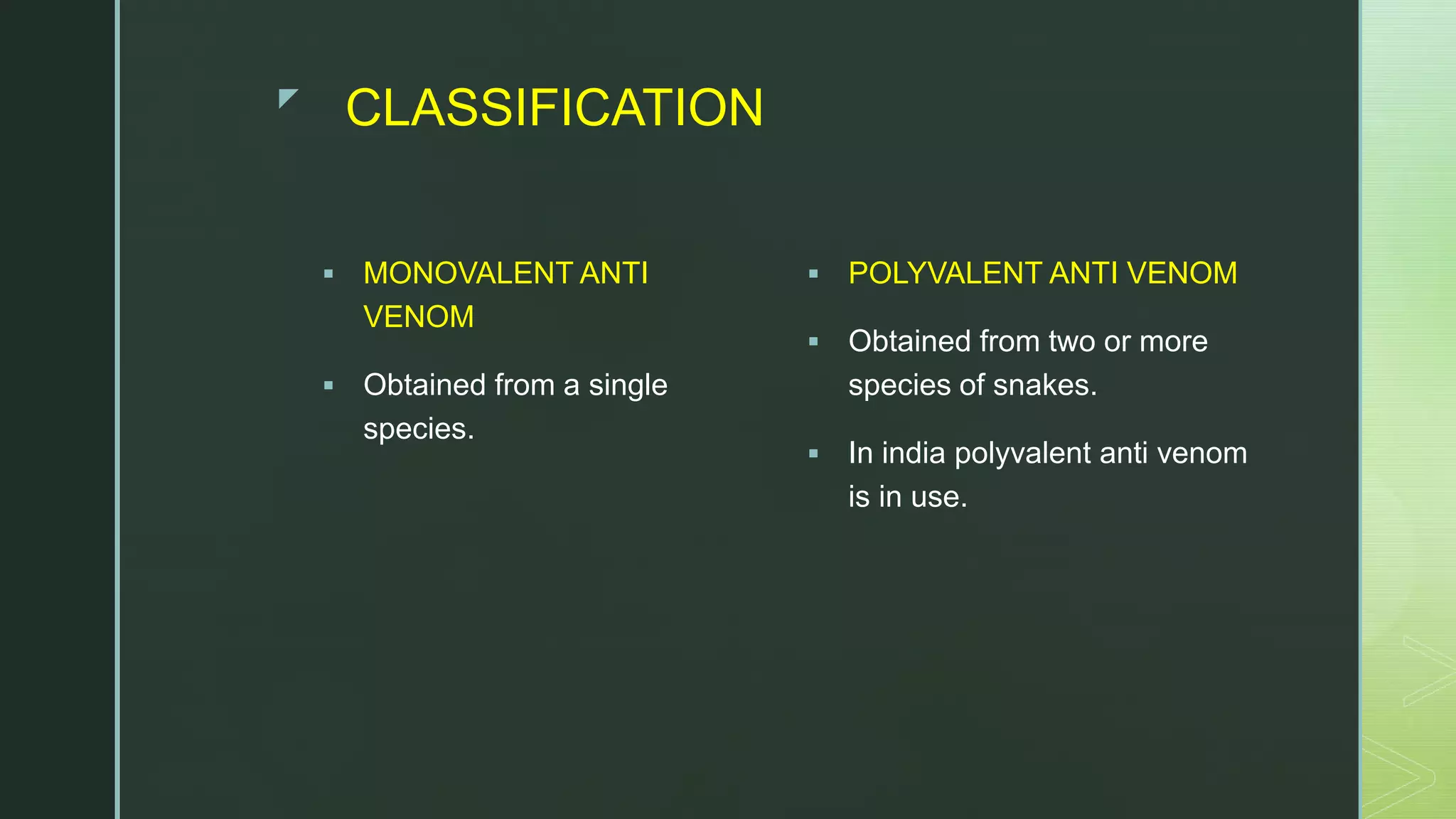 CLASSIFICATION

▪ MONOVALENT ANTI VENOM

▪ Obtained from a single species.

▪ POLYVALENT ANTI VENOM

▪ Obtained from two or more species of snakes.

▪ In india polyvalent anti venom is in use.